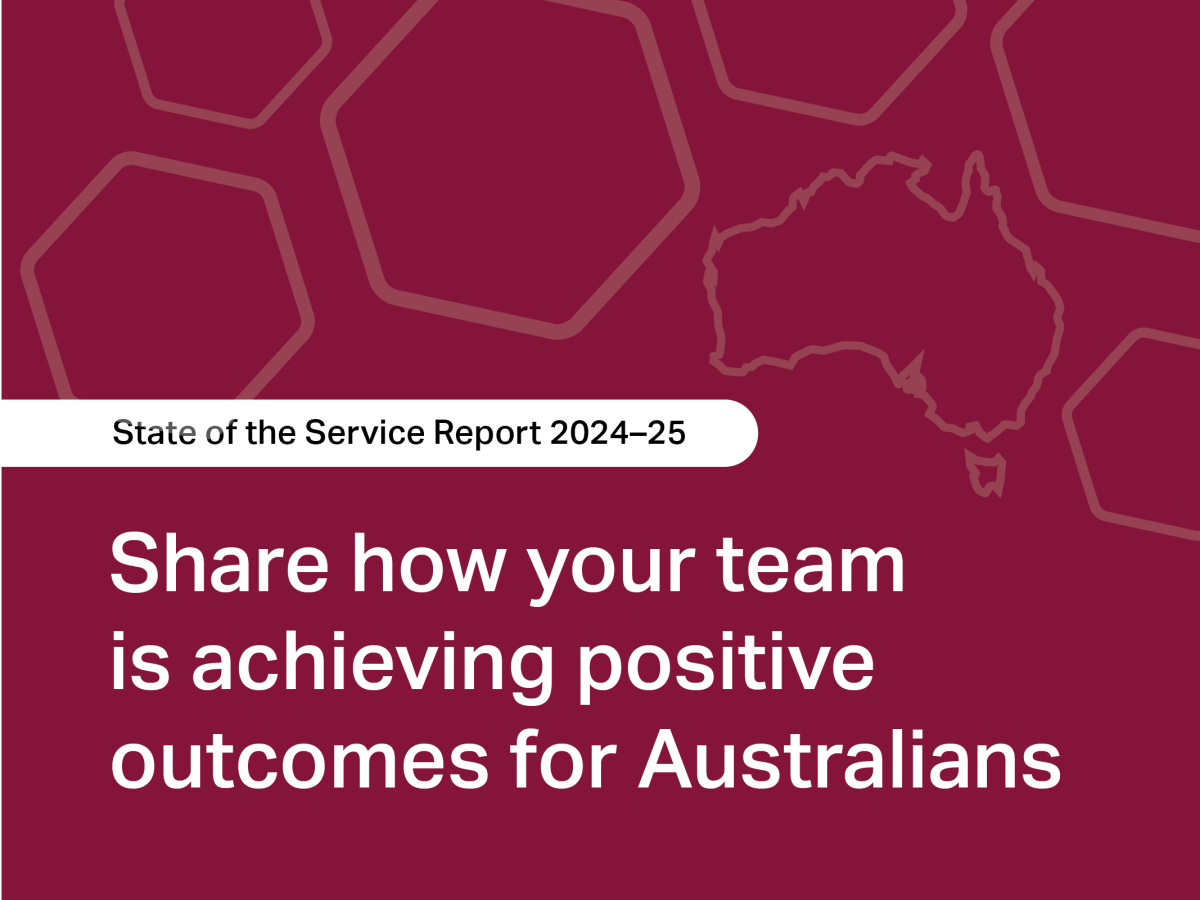 State of the Service Report 2024–25

Share how your team is achieving positive outcomes for Australians